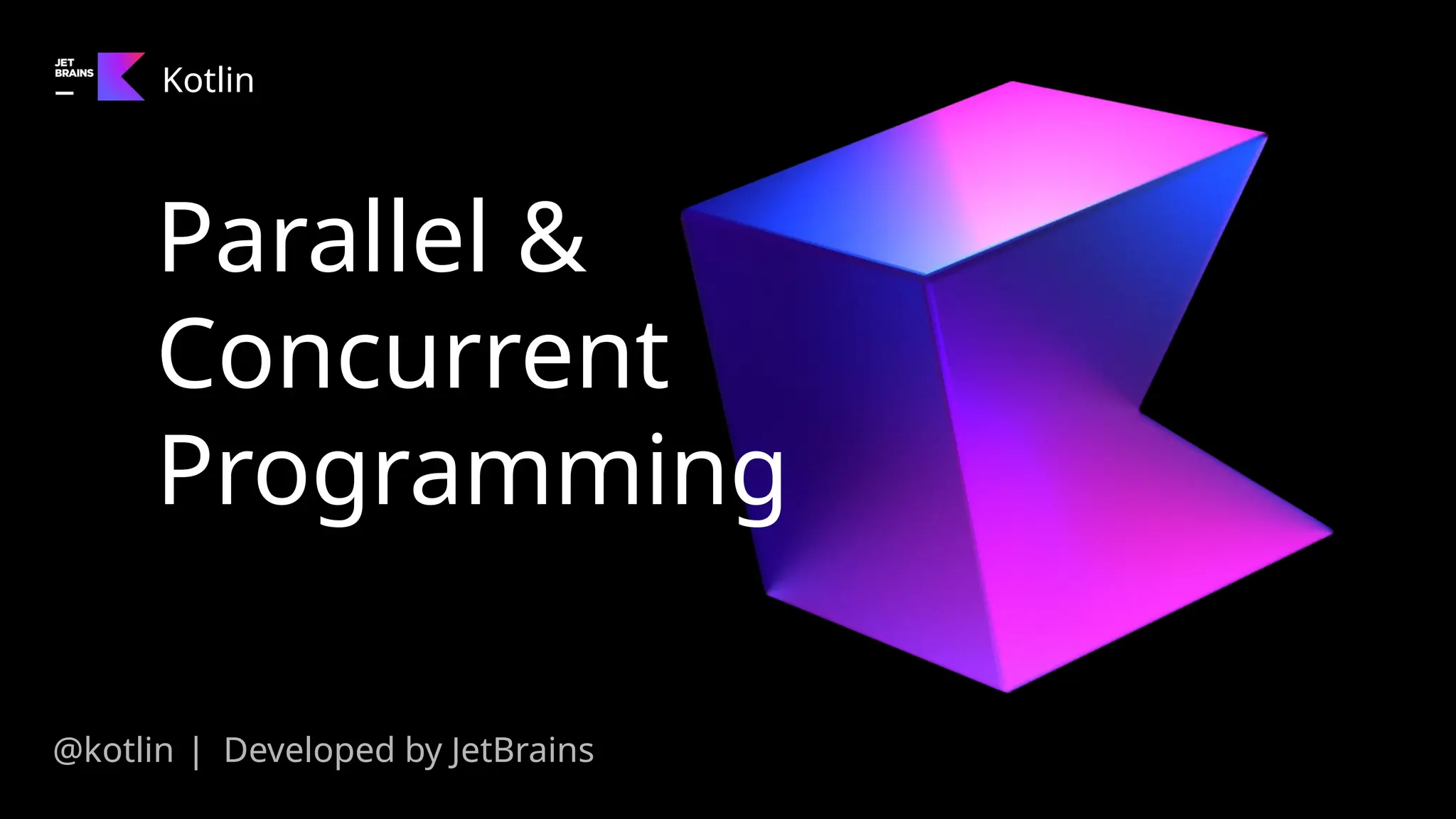 JET BRAINS Kotlin

Parallel & Concurrent Programming

@kotlin | Developed by JetBrains